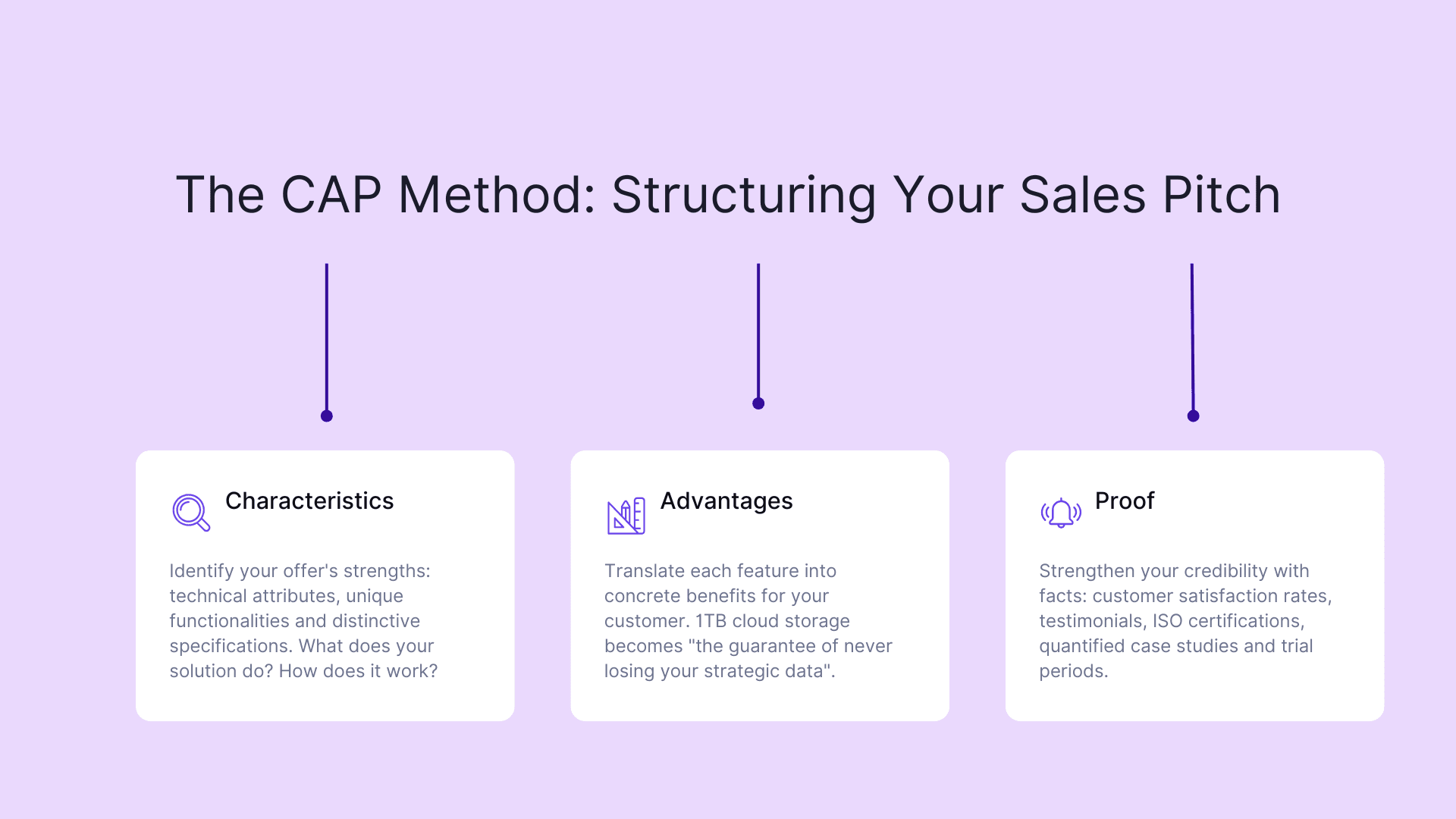 The CAP Method: Structuring Your Sales Pitch

Characteristics

Identify your offer's strengths: technical attributes, unique functionalities and distinctive specifications. What does your solution do? How does it work?

Advantages

Translate each feature into concrete benefits for your customer. 1TB cloud storage becomes "the guarantee of never losing your strategic data".

Proof

Strengthen your credibility with facts: customer satisfaction rates, testimonials, ISO certifications, quantified case studies and trial periods.